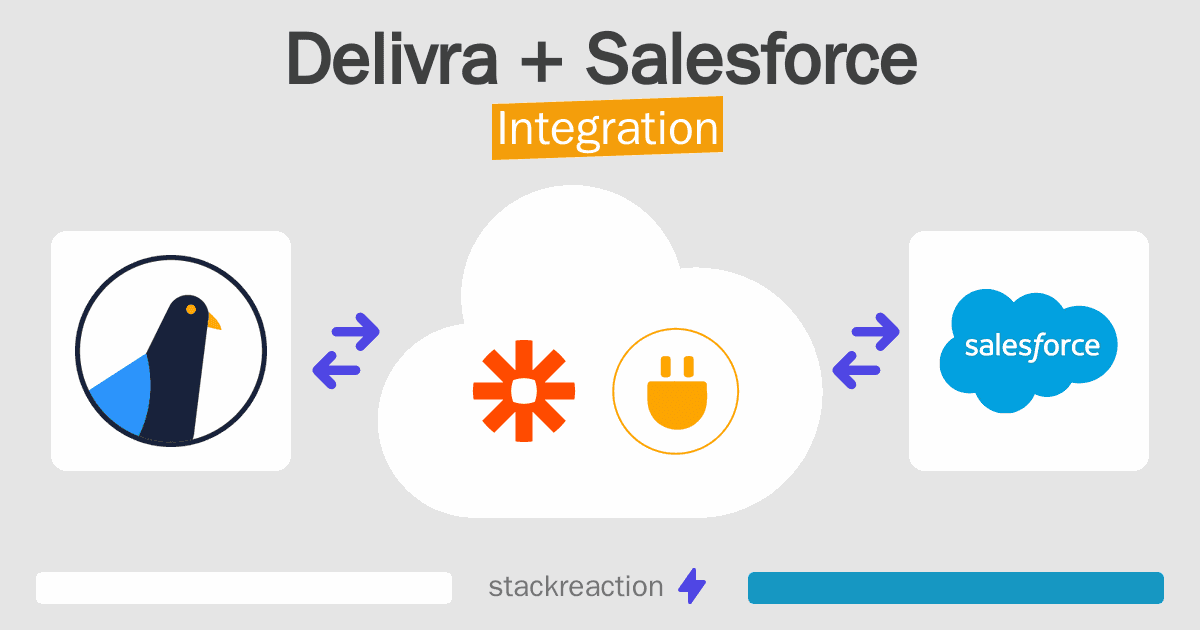 Delivra + Salesforce
Integration

salesforce

stackreaction